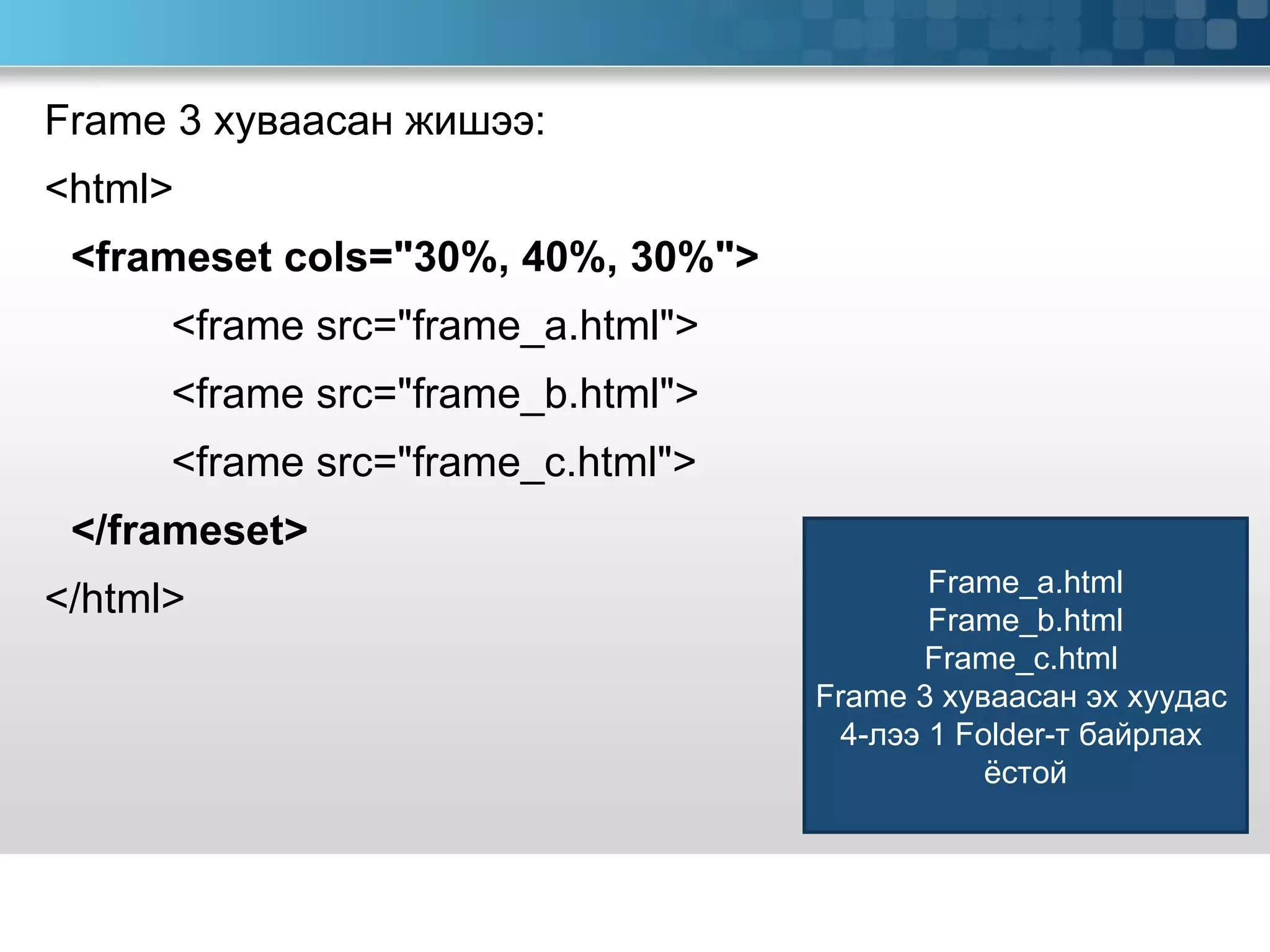 Frame 3 хуваасан жишээ:

<html>

<frameset cols="30%, 40%, 30%">

<frame src="frame_a.html">

<frame src="frame_b.html">

<frame src="frame_c.html">

</frameset>

</html>

Frame_a.html
Frame_b.html
Frame_c.html
Frame 3 хуваасан эх хуудас
4-лээ 1 Folder-т байрлах ёстой